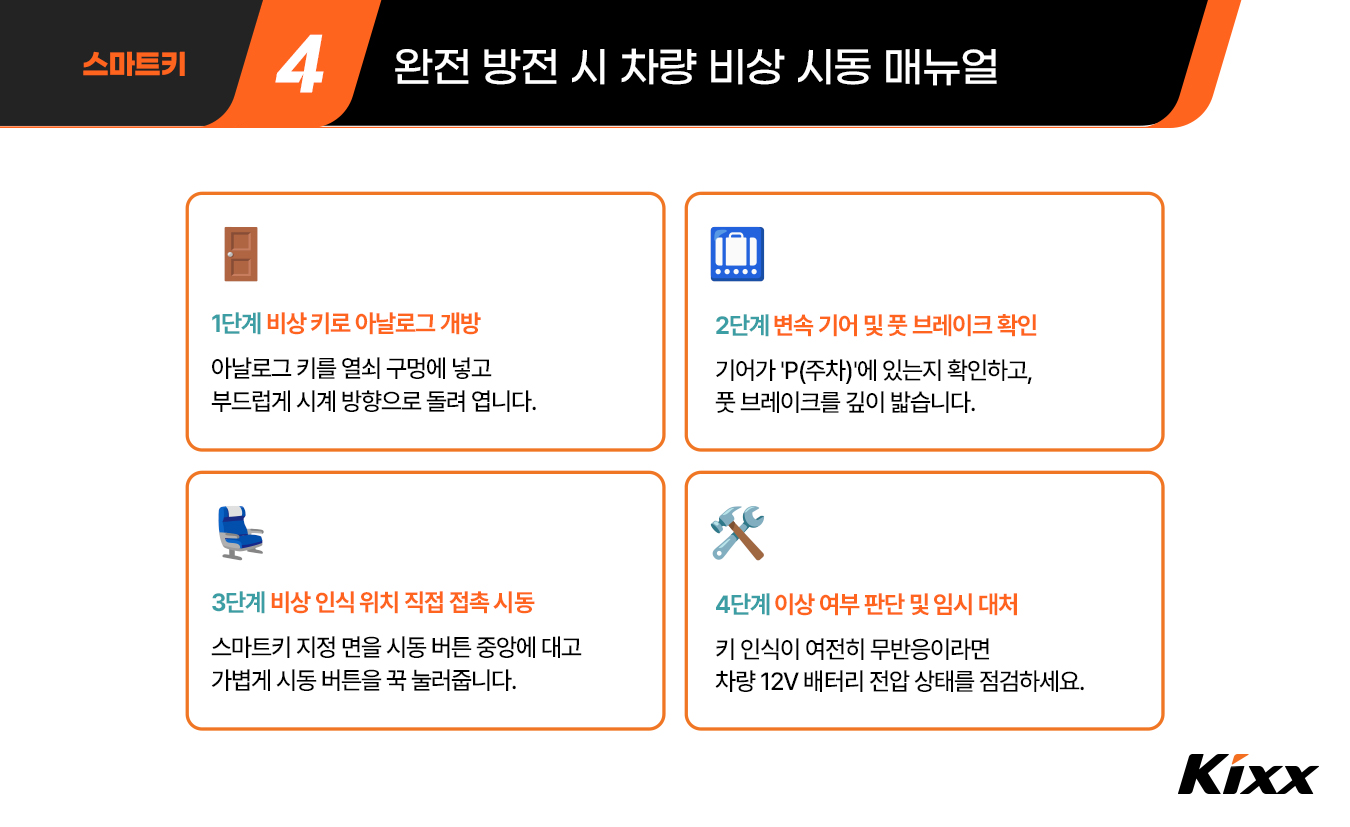 스마트키 4 완전 방전 시 차량 비상 시동 매뉴얼

1단계 비상 키로 아날로그 개방

아날로그 키를 열쇠 구멍에 넣고 부드럽게 시계 방향으로 돌려 엽니다.

2단계 변속 기어 및 풋 브레이크 확인

기어가 'P(주차)'에 있는지 확인하고, 풋 브레이크를 깊이 밟습니다.

3단계 비상 인식 위치 직접 접촉 시동

스마트키 지정 면을 시동 버튼 중앙에 대고 가볍게 시동 버튼을 꾹 눌러줍니다.

4단계 이상 여부 판단 및 임시 대처

키 인식이 여전히 무반응이라면 차량 12V 배터리 전압 상태를 점검하세요.

Kixx